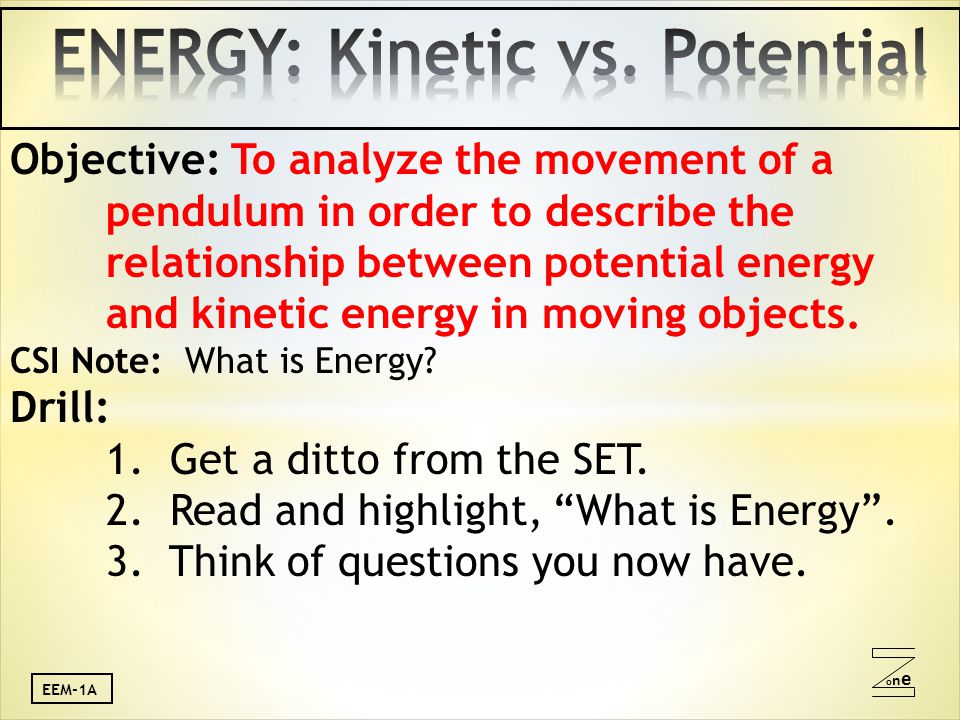 ENERGY: Kinetic vs. Potential

Objective: To analyze the movement of a pendulum in order to describe the relationship between potential energy and kinetic energy in moving objects.

CSI Note: What is Energy?

Drill:

1. Get a ditto from the SET.
2. Read and highlight, “What is Energy”.
3. Think of questions you now have.

EEM-1A

Zone